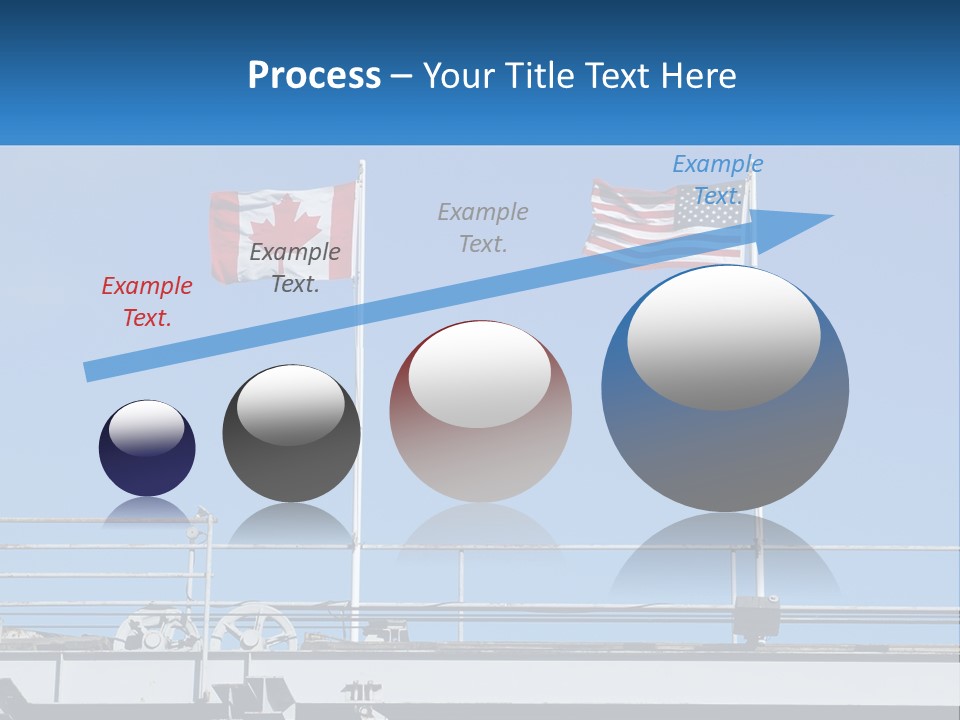 Process – Your Title Text Here

Example Text.

Example Text.

Example Text.

Example Text.